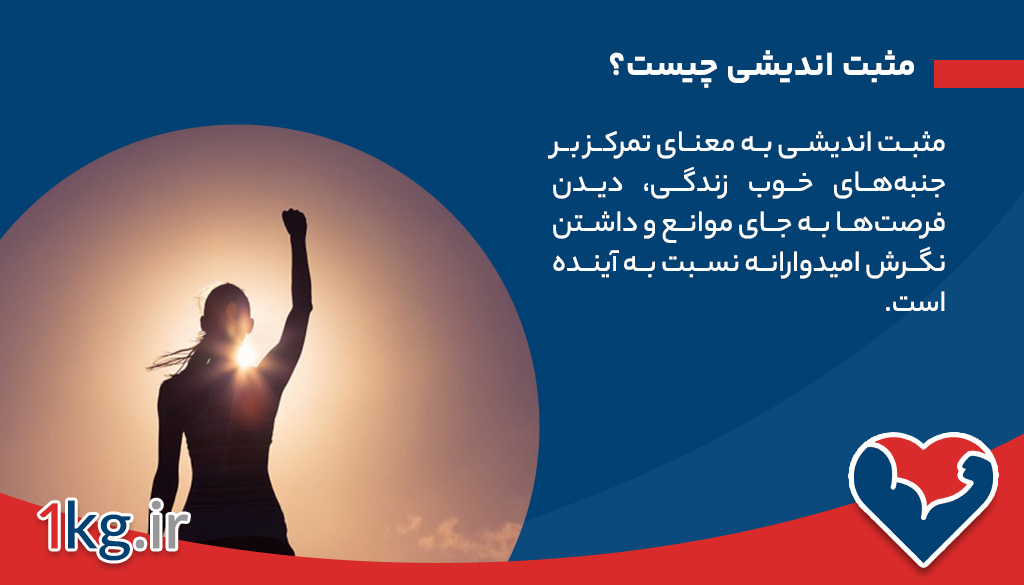 مثبت اندیشی چیست؟

مثبت اندیشی به معنای تمرکز بر جنبه‌های خوب زندگی، دیدن فرصت‌ها به جای موانع و داشتن نگرش امیدوارانه نسبت به آینده است.

1kg.ir